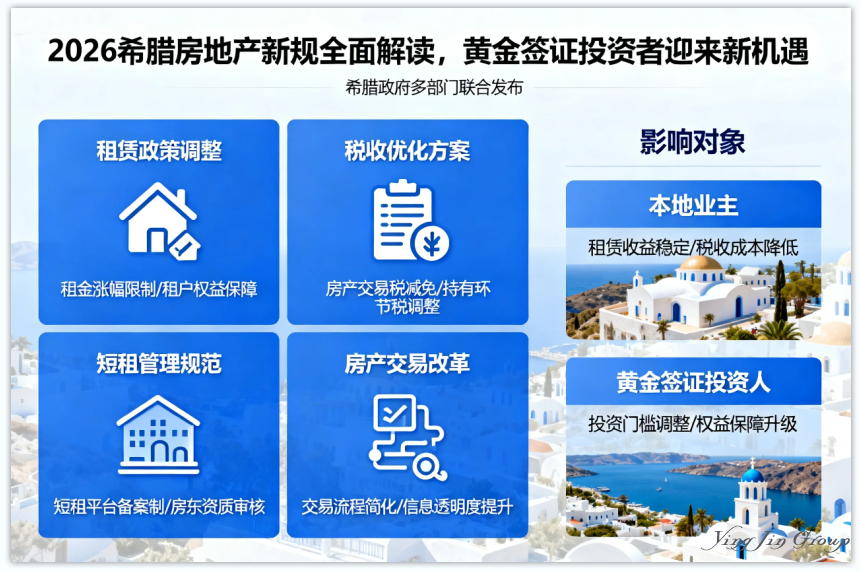 2026希腊房地产新规全面解读，黄金签证投资者迎来新机遇

希腊政府多部门联合发布

租赁政策调整

租金涨幅限制/租户权益保障

税收优化方案

房产交易税减免/持有环节税调整

短租管理规范

短租平台备案制/房东资质审核

房产交易改革

交易流程简化/信息透明度提升

影响对象

本地业主

租赁收益稳定/税收成本降低

黄金签证投资人

投资门槛调整/权益保障升级

Ying Jin Group